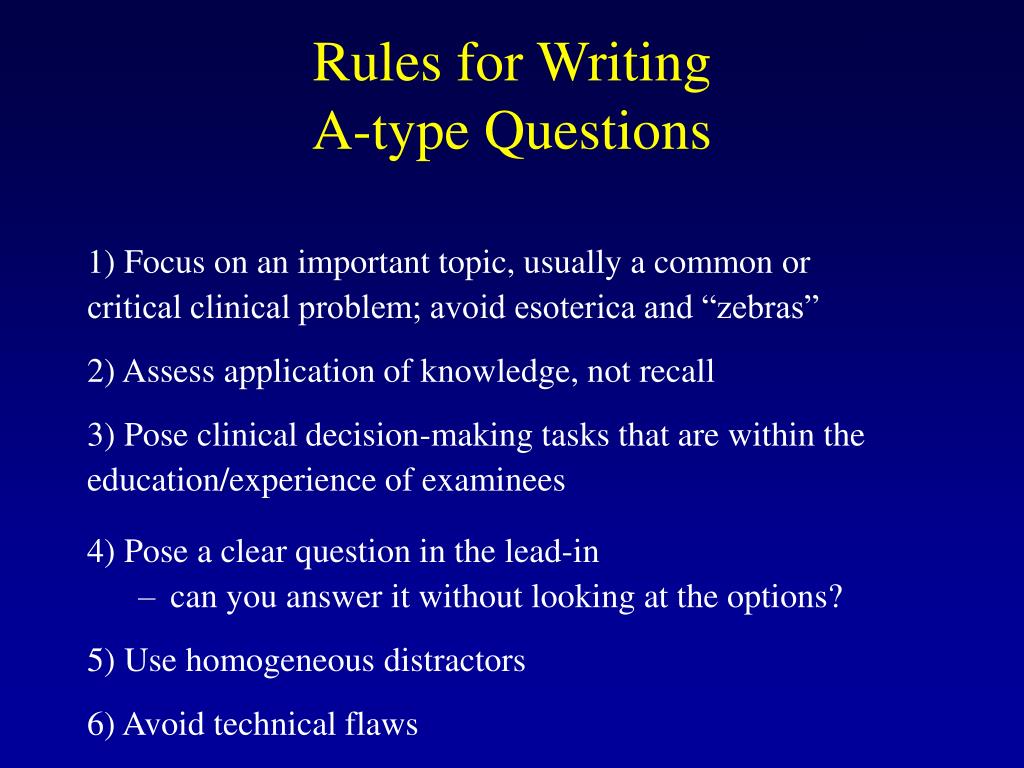 Rules for Writing
A-type Questions

1) Focus on an important topic, usually a common or critical clinical problem; avoid esoterica and “zebras”

2) Assess application of knowledge, not recall

3) Pose clinical decision-making tasks that are within the education/experience of examinees

4) Pose a clear question in the lead-in
– can you answer it without looking at the options?

5) Use homogeneous distractors

6) Avoid technical flaws